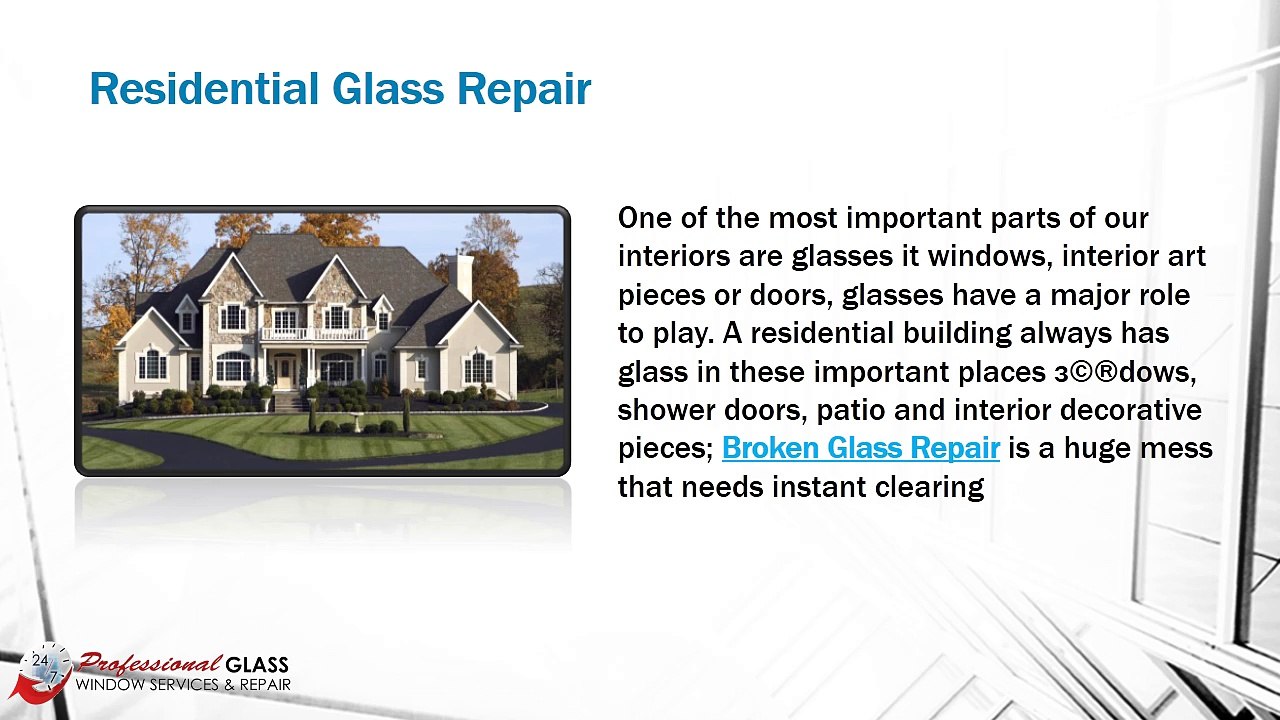 Residential Glass Repair

One of the most important parts of our interiors are glasses it windows, interior art pieces or doors, glasses have a major role to play. A residential building always has glass in these important places з©®dows, shower doors, patio and interior decorative pieces; Broken Glass Repair is a huge mess that needs instant clearing

24 7 Professional GLASS WINDOW SERVICES & REPAIR